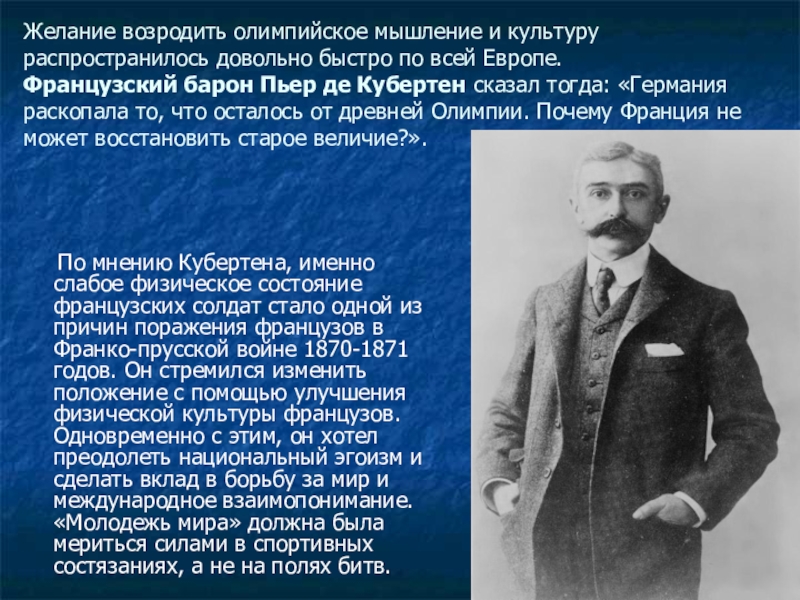 Желание возродить олимпийское мышление и культуру распространилось довольно быстро по всей Европе. Французский барон Пьер де Кубертен сказал тогда: «Германия раскопала то, что осталось от древней Олимпии. Почему Франция не может восстановить старое величие?».

По мнению Кубертена, именно слабое физическое состояние французских солдат стало одной из причин поражения французов в Франко-прусской войне 1870-1871 годов. Он стремился изменить положение с помощью улучшения физической культуры французов. Одновременно с этим, он хотел преодолеть национальный эгоизм и сделать вклад в борьбу за мир и международное взаимопонимание. «Молодежь мира» должна была мериться силами в спортивных состязаниях, а не на полях битв.